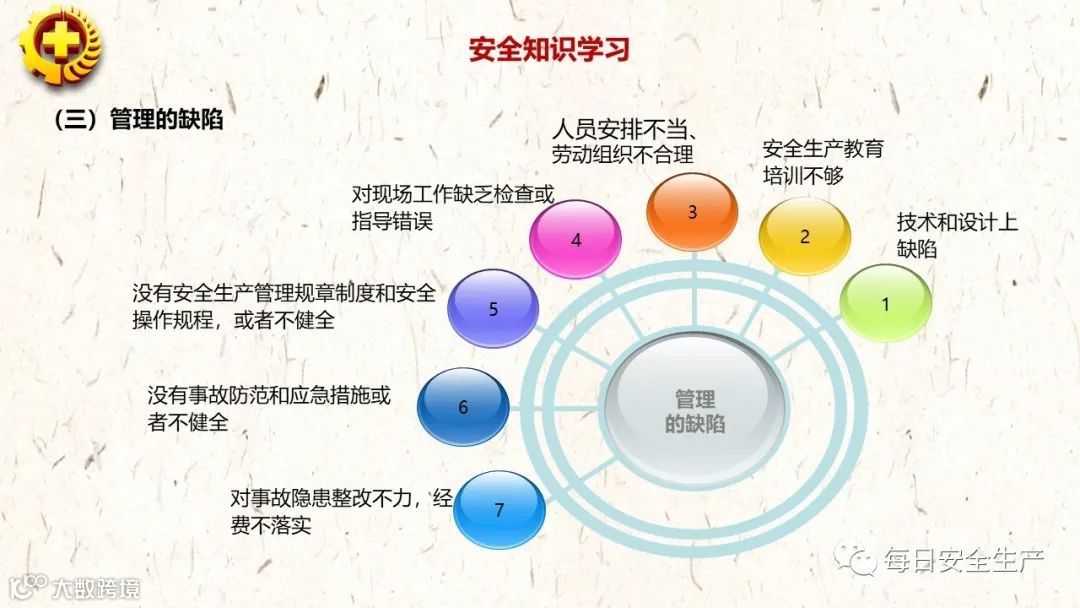 安全知识学习

（三）管理的缺陷

管理的缺陷

1
技术和设计上缺陷

2
安全生产教育培训不够

3
人员安排不当、劳动组织不合理

4
对现场工作缺乏检查或指导错误

5
没有安全生产管理规章制度和安全操作规程，或者不健全

6
没有事故防范和应急措施或者不健全

7
对事故隐患整改不力，经费不落实

每日安全生产

大数跨境